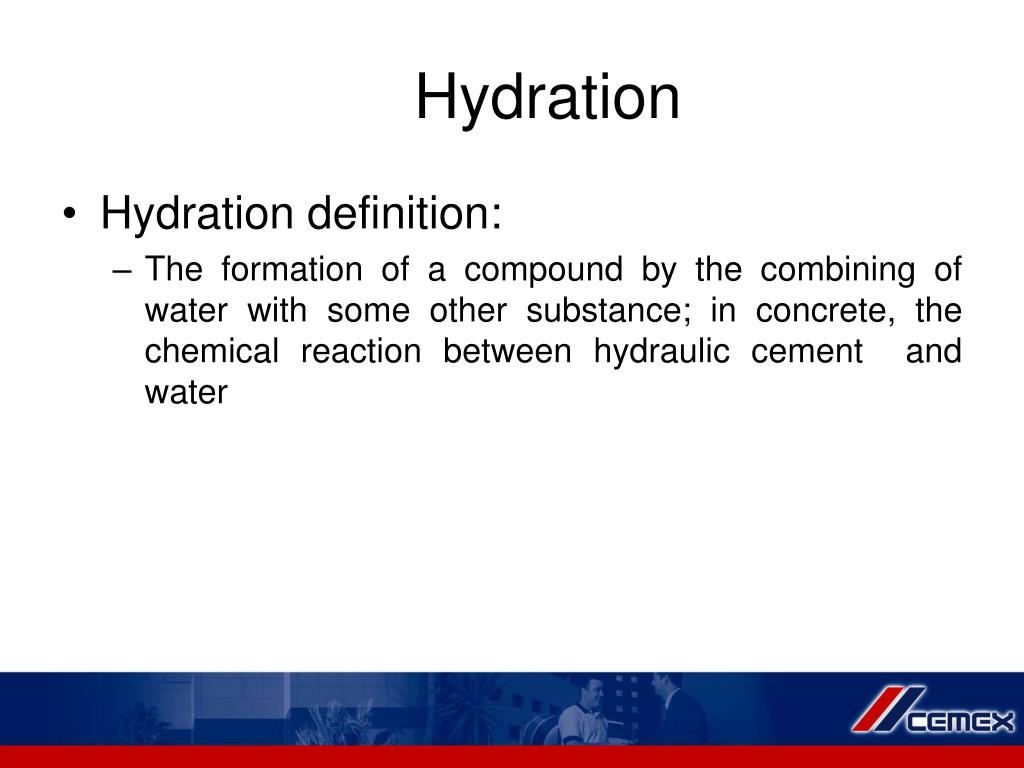 Hydration

• Hydration definition:

– The formation of a compound by the combining of water with some other substance; in concrete, the chemical reaction between hydraulic cement and water

CEMEX